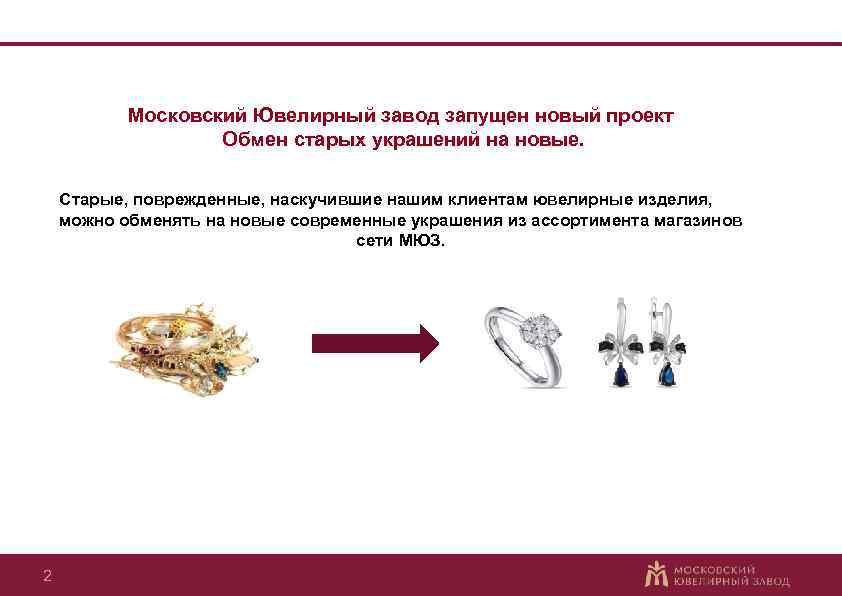 Московский Ювелирный завод запущен новый проект
Обмен старых украшений на новые.

Старые, поврежденные, наскучившие нашим клиентам ювелирные изделия, можно обменять на новые современные украшения из ассортимента магазинов сети МЮЗ.

2

МОСКОВСКИЙ ЮВЕЛИРНЫЙ ЗАВОД